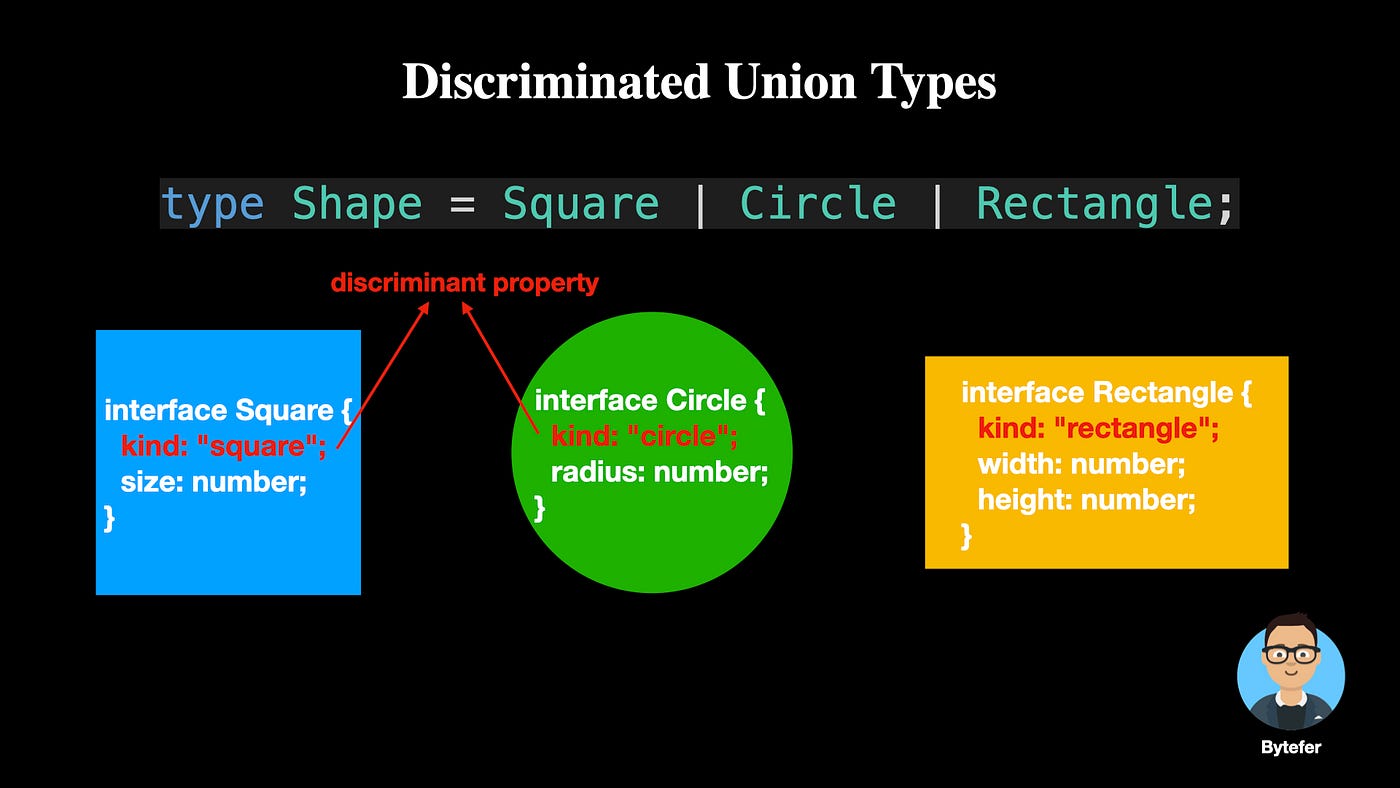 Discriminated Union Types

type Shape = Square | Circle | Rectangle;

discriminant property

interface Square {
kind: "square";
size: number;
}

interface Circle {
kind: "circle";
radius: number;
}

interface Rectangle {
kind: "rectangle";
width: number;
height: number;
}

Bytefer